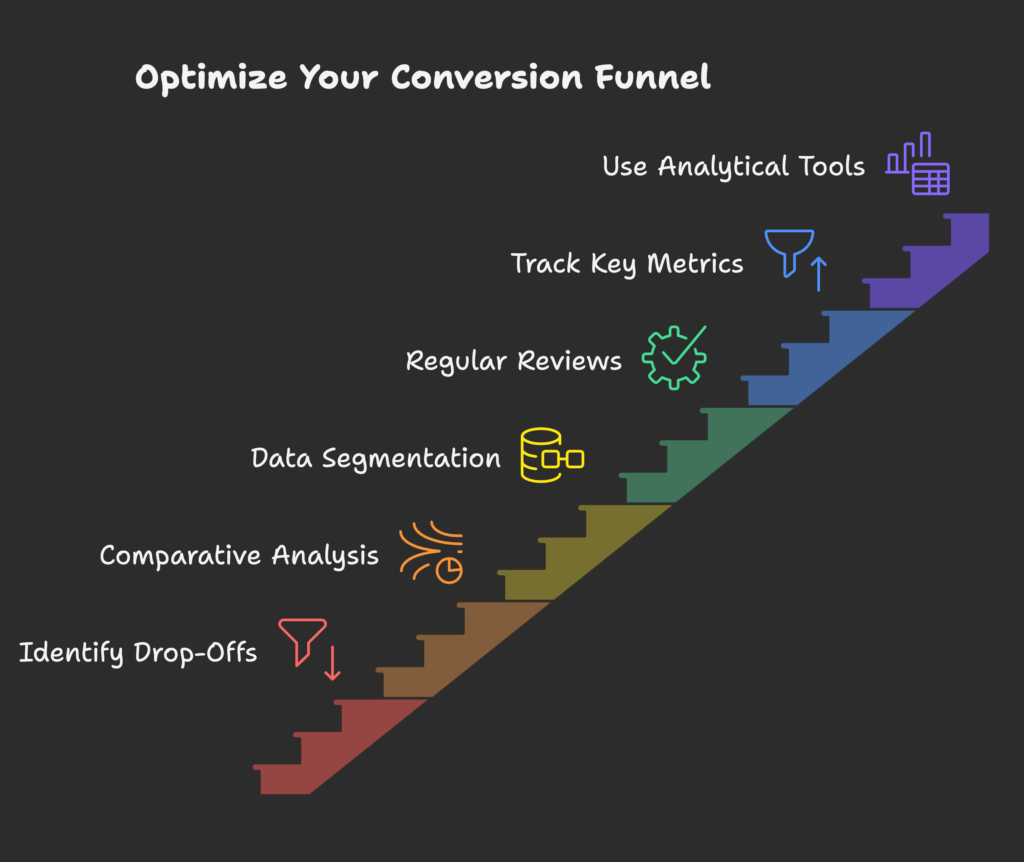 Optimize Your Conversion Funnel

Use Analytical Tools

Track Key Metrics

Regular Reviews

Data Segmentation

Comparative Analysis

Identify Drop-Offs